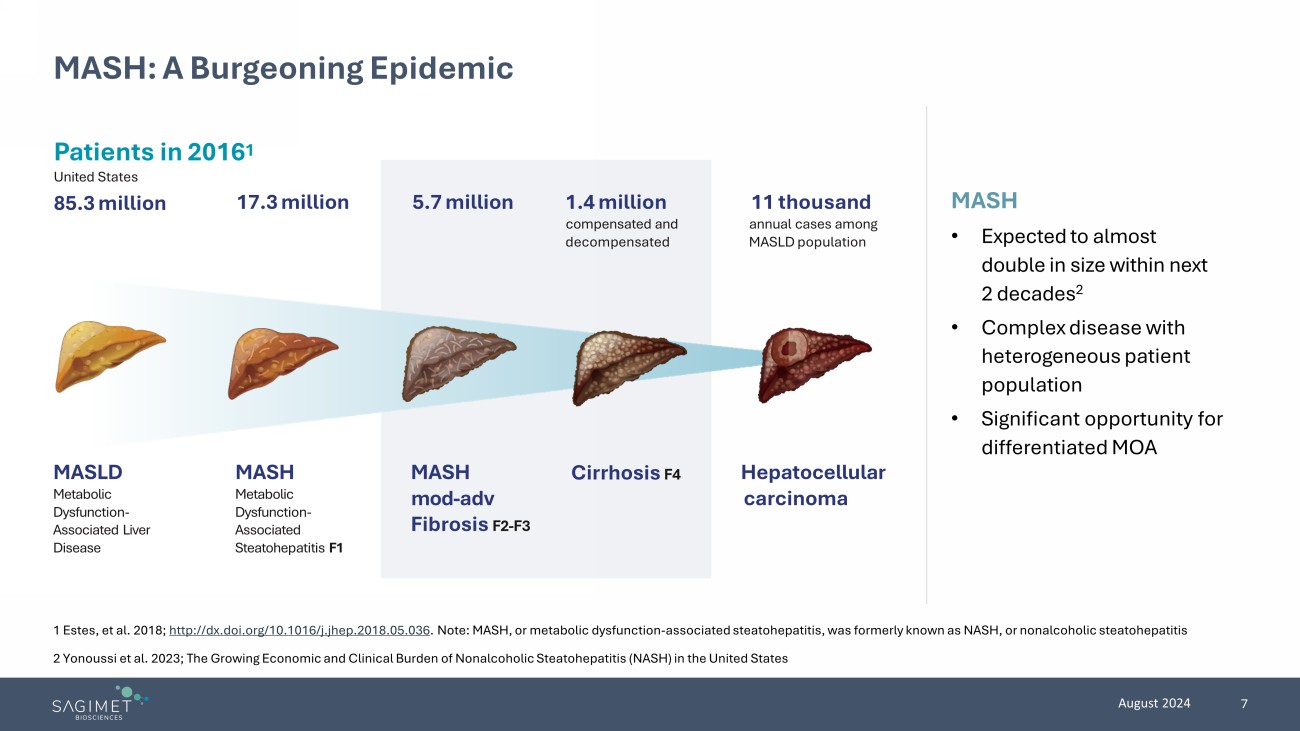 MASH: A Burgeoning Epidemic

Patients in 2016$^1$
United States

85.3 million

17.3 million

5.7 million

1.4 million
compensated and decompensated

11 thousand
annual cases among MASLD population

MASLD
Metabolic Dysfunction-Associated Liver Disease

MASH
Metabolic Dysfunction-Associated Steatohepatitis F1

MASH mod-adv Fibrosis F2-F3

Cirrhosis F4

Hepatocellular carcinoma

MASH

• Expected to almost double in size within next 2 decades$^2$

• Complex disease with heterogeneous patient population

• Significant opportunity for differentiated MOA

1 Estes, et al. 2018; http://dx.doi.org/10.1016/j.jhep.2018.05.036. Note: MASH, or metabolic dysfunction-associated steatohepatitis, was formerly known as NASH, or nonalcoholic steatohepatitis

2 Yonoussi et al. 2023; The Growing Economic and Clinical Burden of Nonalcoholic Steatohepatitis (NASH) in the United States

SAGIMET BIOSCIENCES

August 2024

7